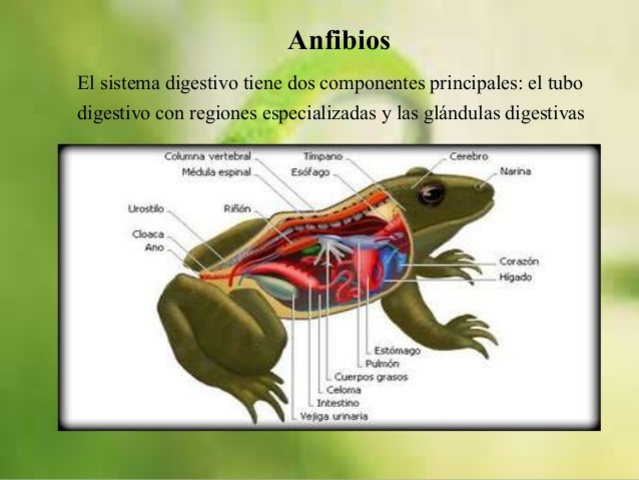 Anfibios

El sistema digestivo tiene dos componentes principales: el tubo digestivo con regiones especializadas y las glándulas digestivas

Columna vertebral
Médula espinal
Tímpano
Esófago
Cerebro
Narina
Urostilo
Riñón
Cloaca
Ano
Corazón
Hígado
Estómago
Pulmón
Cuerpos grasos
Celoma
Intestino
Vejiga urinaria